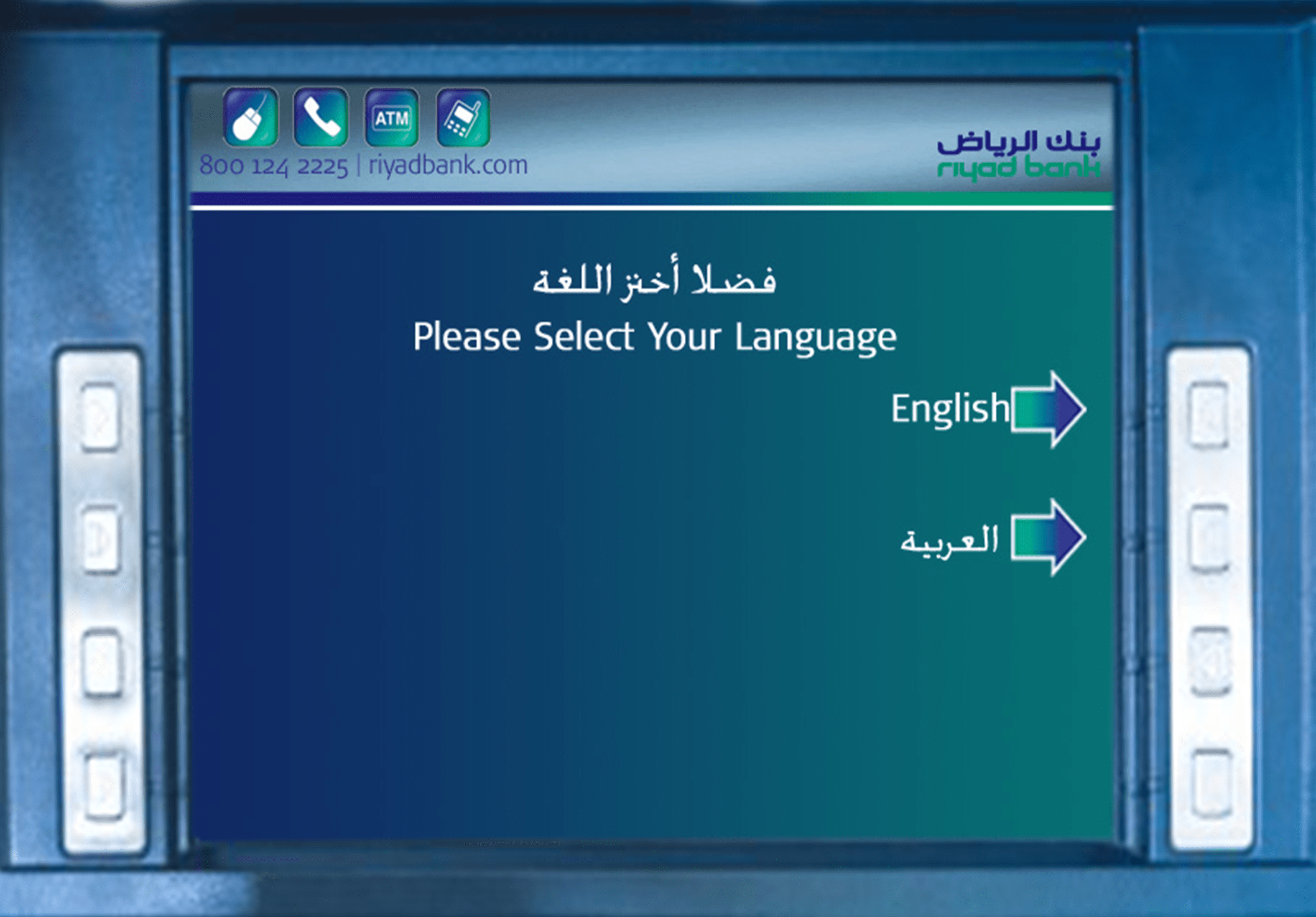 ATM
800 124 2225 | riyadbank.com

بنك الرياض
riyad bank

فضلا أختر اللغة
Please Select Your Language

English

العربية